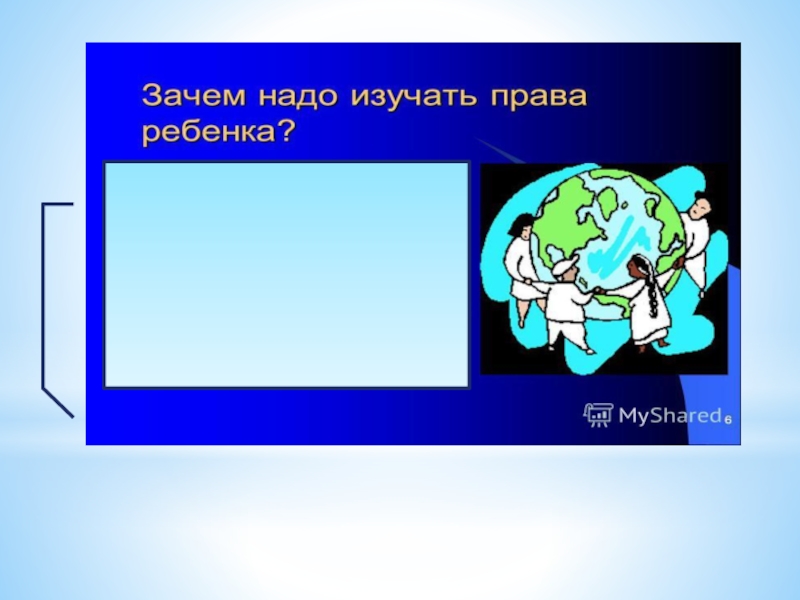 Зачем надо изучать права ребенка?

MyShared 6